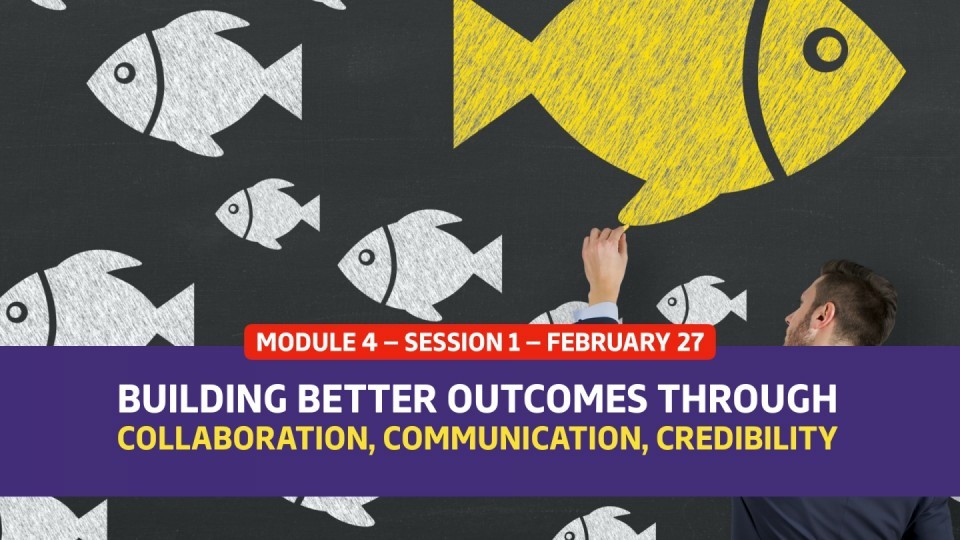 MODULE 4 – SESSION 1 – FEBRUARY 27

BUILDING BETTER OUTCOMES THROUGH
COLLABORATION, COMMUNICATION, CREDIBILITY